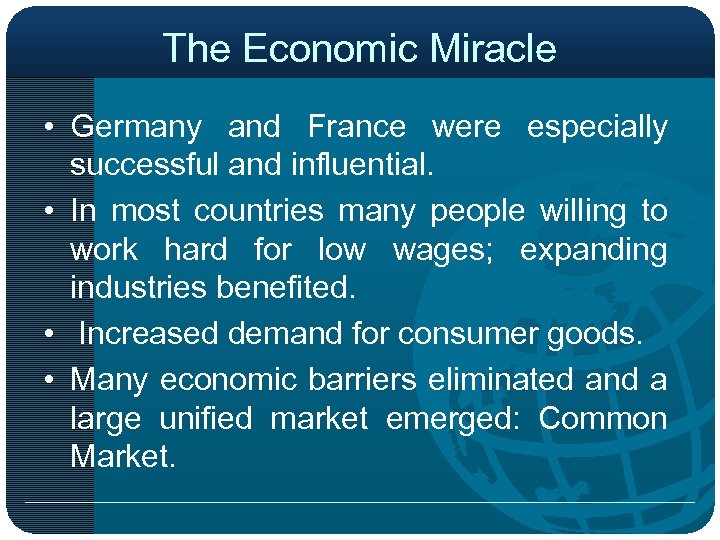 The Economic Miracle

• Germany and France were especially successful and influential.

• In most countries many people willing to work hard for low wages; expanding industries benefited.

• Increased demand for consumer goods.

• Many economic barriers eliminated and a large unified market emerged: Common Market.